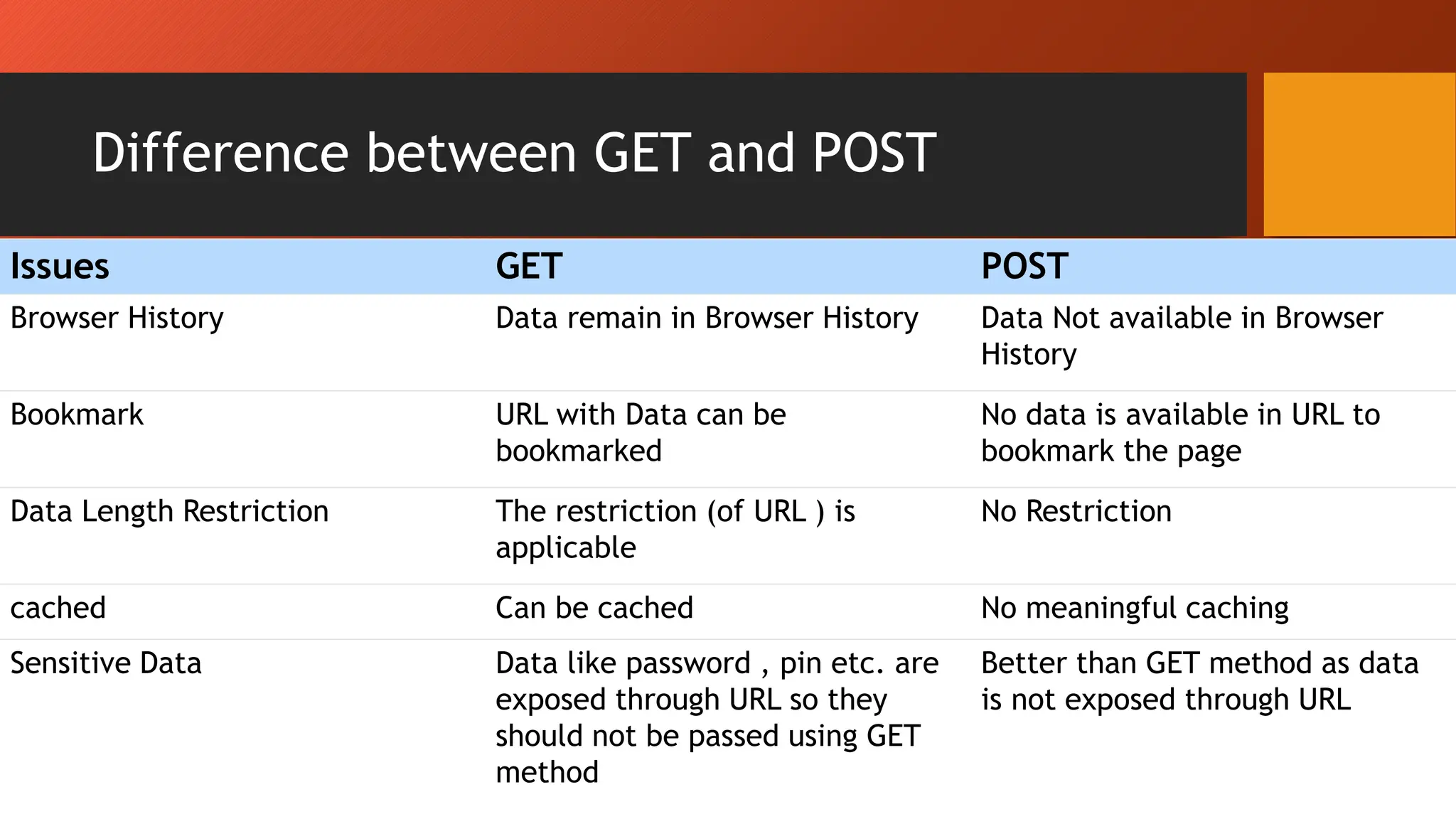 Difference between GET and POST

| Issues | GET | POST |
|---|---|---|
| Browser History | Data remain in Browser History | Data Not available in Browser History |
| Bookmark | URL with Data can be bookmarked | No data is available in URL to bookmark the page |
| Data Length Restriction | The restriction (of URL ) is applicable | No Restriction |
| cached | Can be cached | No meaningful caching |
| Sensitive Data | Data like password , pin etc. are exposed through URL so they should not be passed using GET method | Better than GET method as data is not exposed through URL |